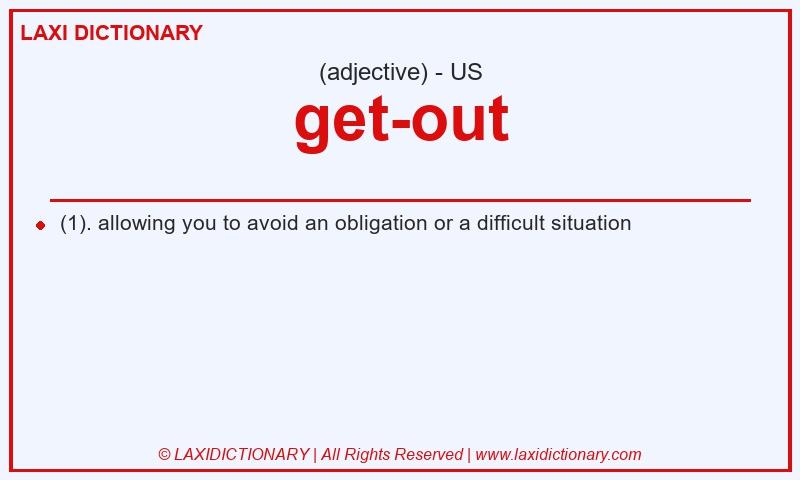 LAXI DICTIONARY

(adjective) - US

get-out

(1). allowing you to avoid an obligation or a difficult situation

© LAXIDICTIONARY | All Rights Reserved | www.laxidictionary.com